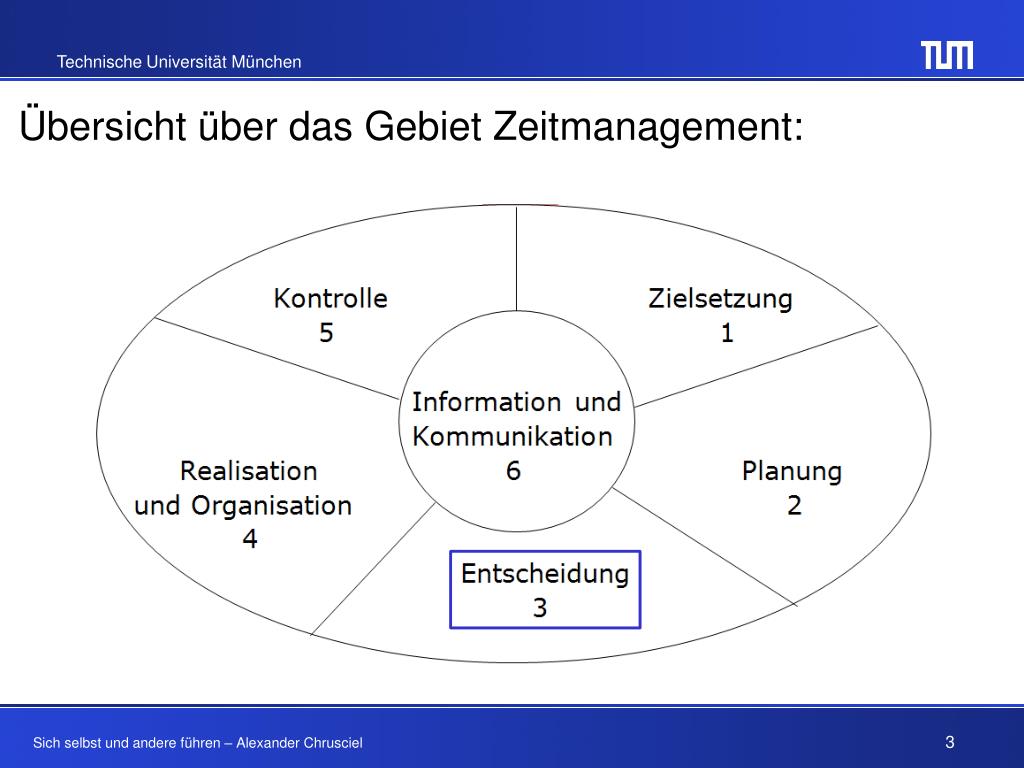 Technische Universität München

TUM

Übersicht über das Gebiet Zeitmanagement:

Kontrolle
5

Zielsetzung
1

Information und Kommunikation
6

Realisation und Organisation
4

Planung
2

Entscheidung
3

Sich selbst und andere führen – Alexander Chrusciel

3